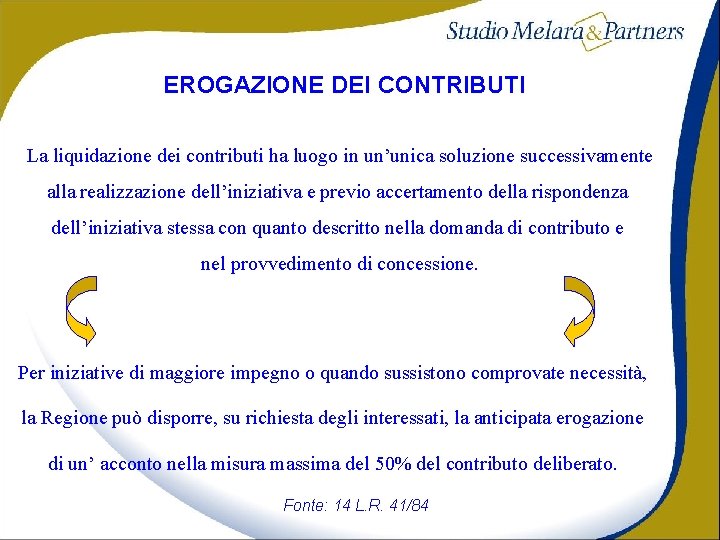 Studio Melara & Partners

EROGAZIONE DEI CONTRIBUTI

La liquidazione dei contributi ha luogo in un’unica soluzione successivamente alla realizzazione dell’iniziativa e previo accertamento della rispondenza dell’iniziativa stessa con quanto descritto nella domanda di contributo e nel provvedimento di concessione.

Per iniziative di maggiore impegno o quando sussistono comprovate necessità, la Regione può disporre, su richiesta degli interessati, la anticipata erogazione di un’ acconto nella misura massima del 50% del contributo deliberato.

Fonte: 14 L.R. 41/84